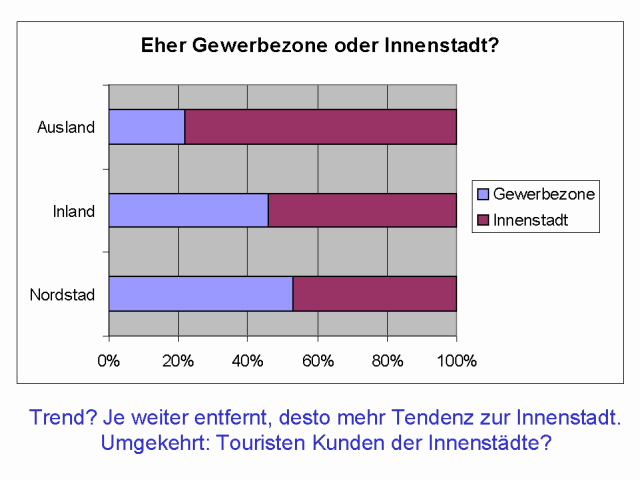 Eher Gewerbezone oder Innenstadt?

Ausland
Inland
Nordstad

0%
20%
40%
60%
80%
100%

Gewerbezone
Innenstadt

Trend? Je weiter entfernt, desto mehr Tendenz zur Innenstadt.
Umgekehrt: Touristen Kunden der Innenstädte?